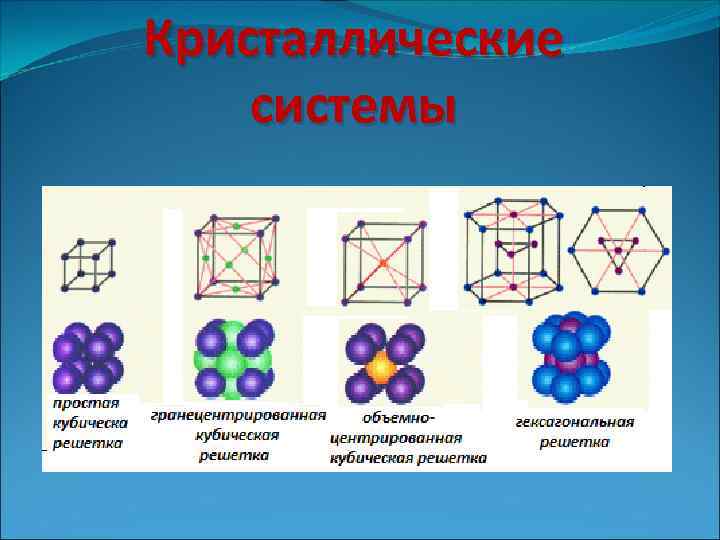 Кристаллические системы

простая кубическа решетка

гранецентрированная кубическая решетка

объемно-центрированная кубическая решетка

гексагональная решетка